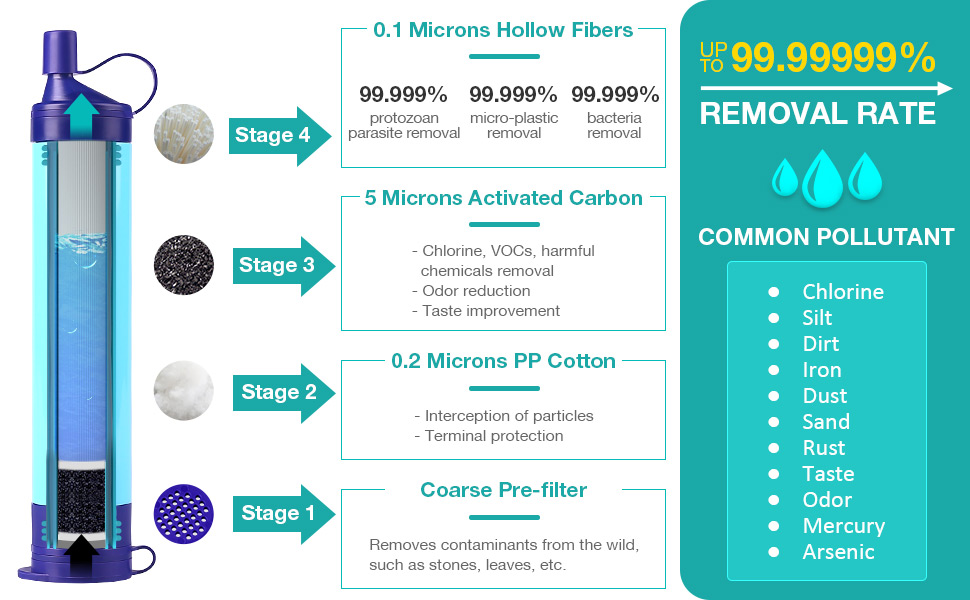 Stage 4

0.1 Microns Hollow Fibers

99.999%
protozoan parasite removal

99.999%
micro-plastic removal

99.999%
bacteria removal

Stage 3

5 Microns Activated Carbon

- Chlorine, VOCs, harmful chemicals removal
- Odor reduction
- Taste improvement

Stage 2

0.2 Microns PP Cotton

- Interception of particles
- Terminal protection

Stage 1

Coarse Pre-filter

Removes contaminants from the wild, such as stones, leaves, etc.

UP TO 99.99999%

REMOVAL RATE

COMMON POLLUTANT

- Chlorine
- Silt
- Dirt
- Iron
- Dust
- Sand
- Rust
- Taste
- Odor
- Mercury
- Arsenic